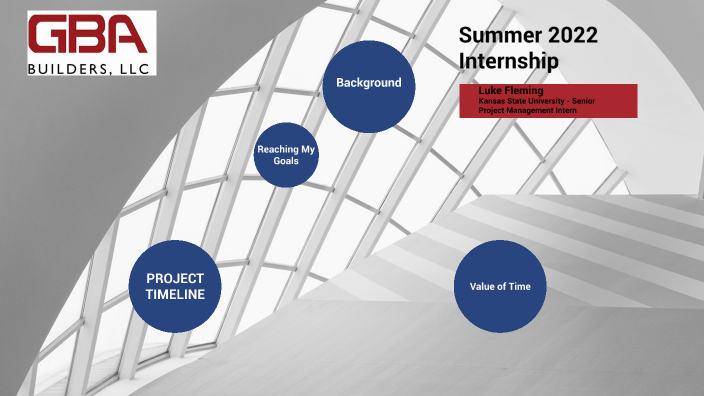 GBA
BUILDERS, LLC

Summer 2022 Internship

Luke Fleming
Kansas State University - Senior
Project Management Intern

Background

Reaching My Goals

PROJECT TIMELINE

Value of Time